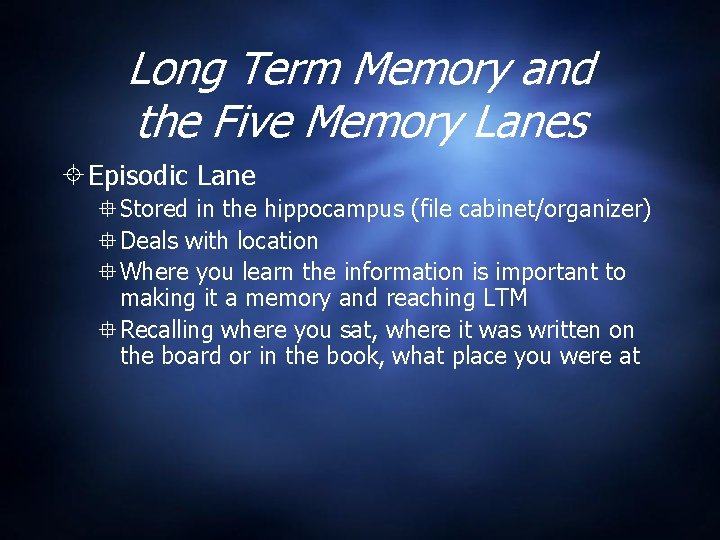 Long Term Memory and the Five Memory Lanes

Episodic Lane

Stored in the hippocampus (file cabinet/organizer)

Deals with location

Where you learn the information is important to making it a memory and reaching LTM

Recalling where you sat, where it was written on the board or in the book, what place you were at